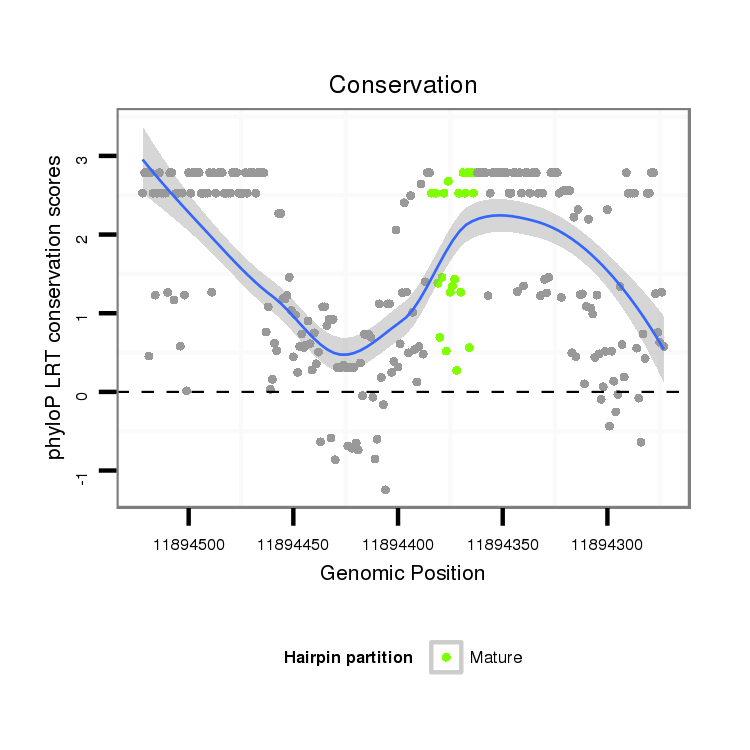 Conservation

phyloP LRT conservation scores

3
2
1
0
-1

11894500
11894450
11894400
11894350
11894300

Genomic Position

Hairpin partition
Mature